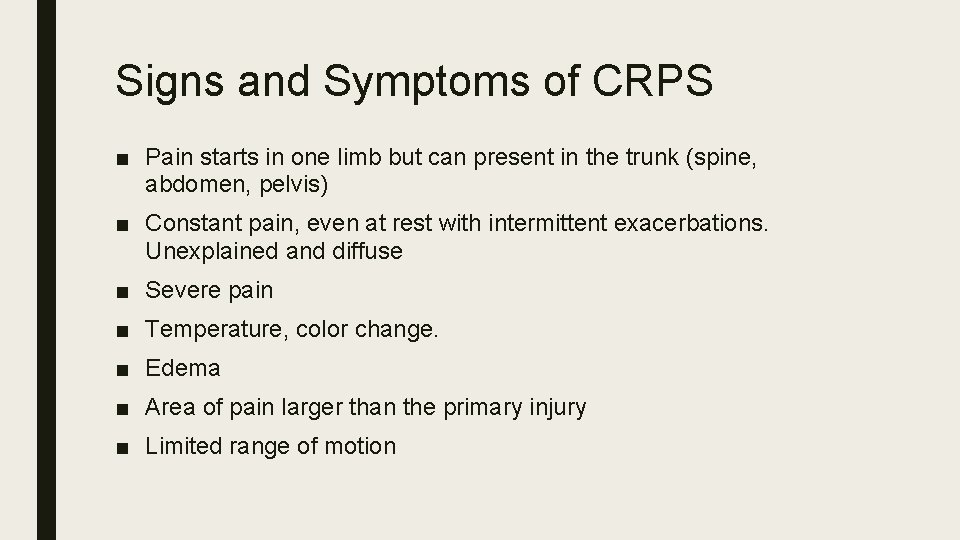 Signs and Symptoms of CRPS

■ Pain starts in one limb but can present in the trunk (spine, abdomen, pelvis)

■ Constant pain, even at rest with intermittent exacerbations. Unexplained and diffuse

■ Severe pain

■ Temperature, color change.

■ Edema

■ Area of pain larger than the primary injury

■ Limited range of motion